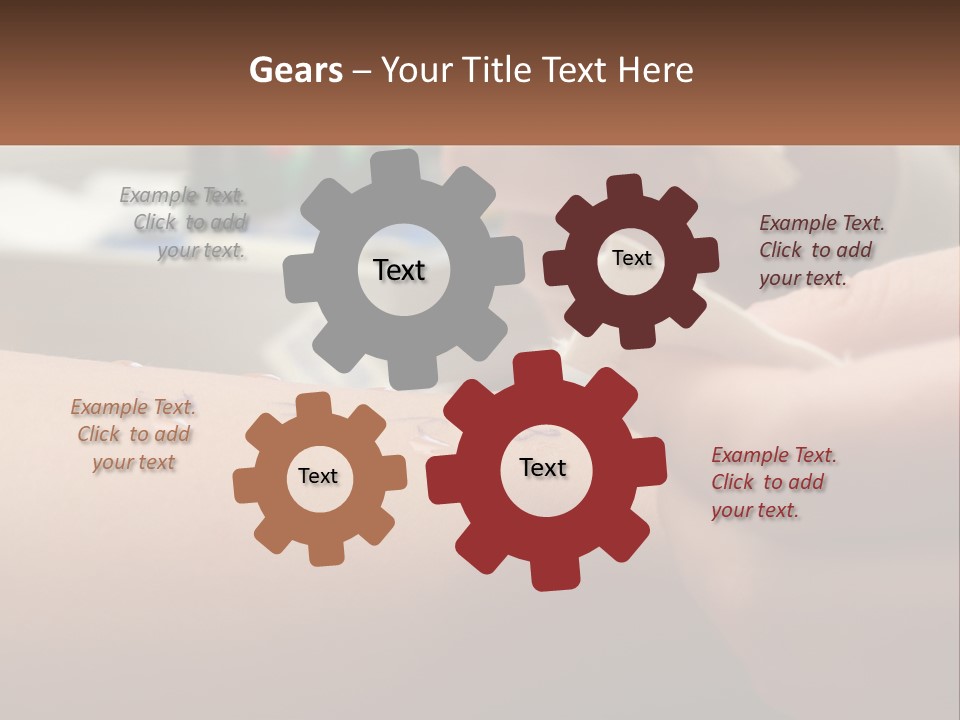 Gears – Your Title Text Here

Example Text. Click to add your text.

Text

Text

Example Text. Click to add your text.

Example Text. Click to add your text

Text

Text

Example Text. Click to add your text.